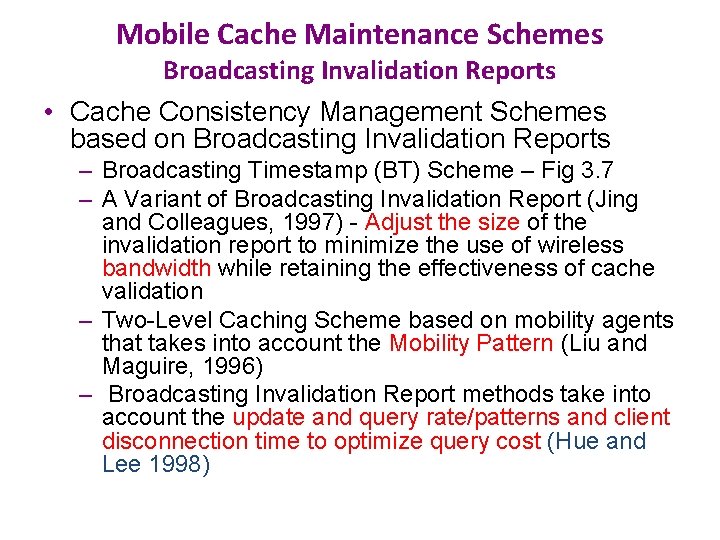 Mobile Cache Maintenance Schemes
Broadcasting Invalidation Reports

• Cache Consistency Management Schemes based on Broadcasting Invalidation Reports
– Broadcasting Timestamp (BT) Scheme – Fig 3.7
– A Variant of Broadcasting Invalidation Report (Jing and Colleagues, 1997) - Adjust the size of the invalidation report to minimize the use of wireless bandwidth while retaining the effectiveness of cache validation
– Two-Level Caching Scheme based on mobility agents that takes into account the Mobility Pattern (Liu and Maguire, 1996)
– Broadcasting Invalidation Report methods take into account the update and query rate/patterns and client disconnection time to optimize query cost (Hue and Lee 1998)